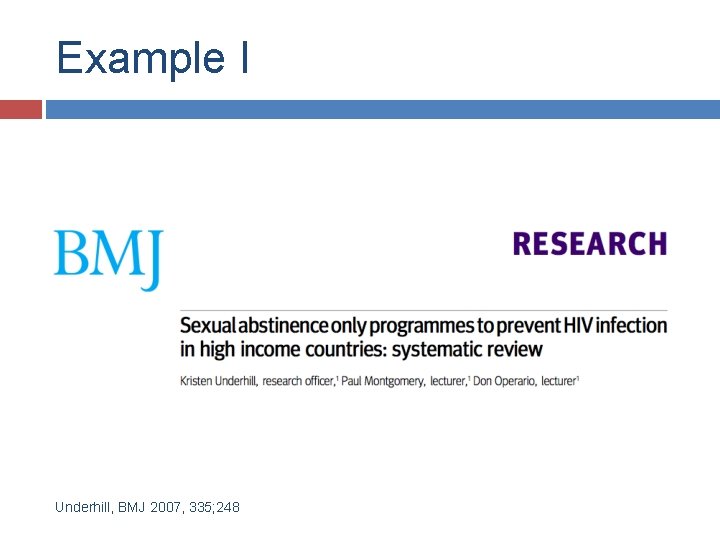 Example I

BMJ

RESEARCH

Sexual abstinence only programmes to prevent HIV infection in high income countries: systematic review

Kristen Underhill, research officer,$^1$ Paul Montgomery, lecturer,$^1$ Don Operario, lecturer$^1$

Underhill, BMJ 2007, 335;248